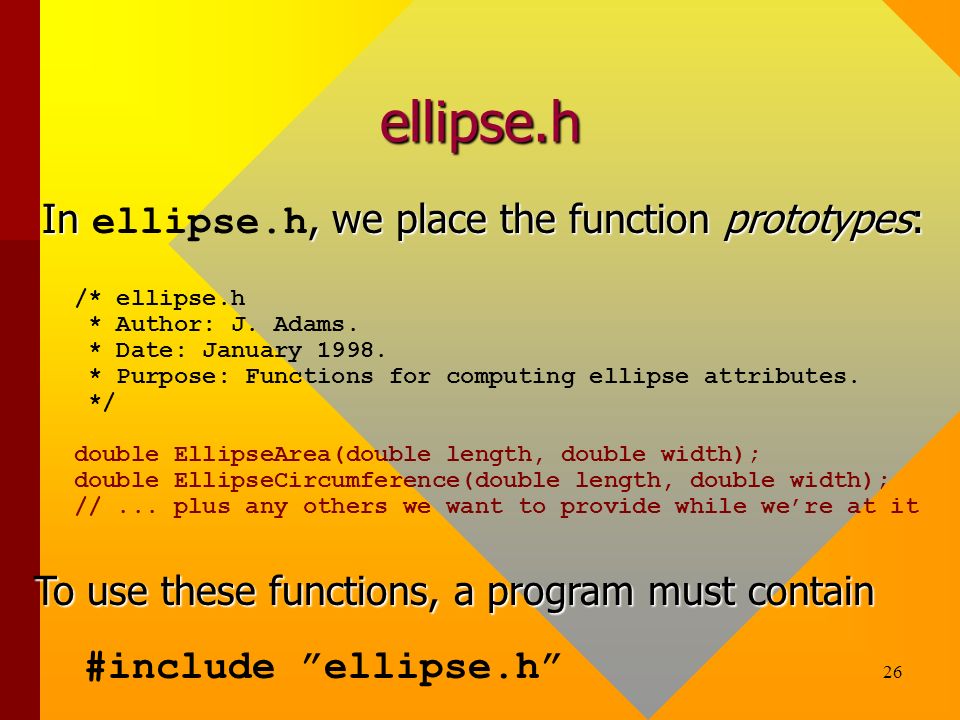 ellipse.h

In ellipse.h, we place the function prototypes:

/* ellipse.h
 * Author: J. Adams.
 * Date: January 1998.
 * Purpose: Functions for computing ellipse attributes.
 */

double EllipseArea(double length, double width);
double EllipseCircumference(double length, double width);
// ... plus any others we want to provide while we’re at it

To use these functions, a program must contain

#include ”ellipse.h”

26